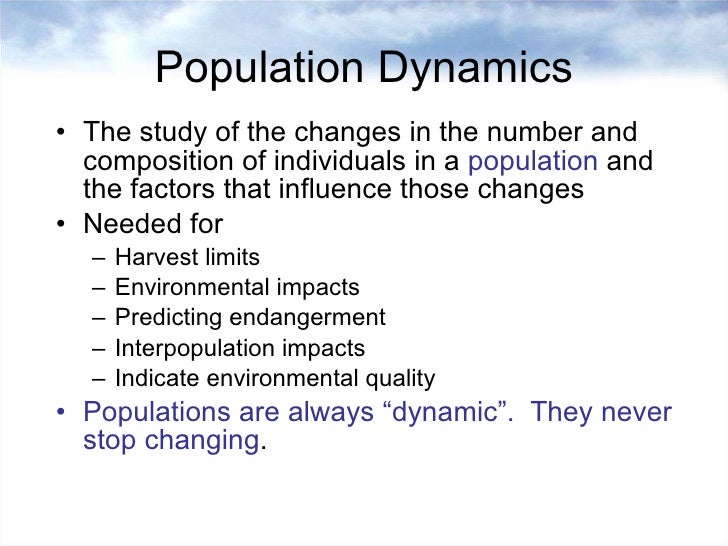 Population Dynamics

• The study of the changes in the number and composition of individuals in a population and the factors that influence those changes

• Needed for
– Harvest limits
– Environmental impacts
– Predicting endangerment
– Interpopulation impacts
– Indicate environmental quality

• Populations are always “dynamic”. They never stop changing.